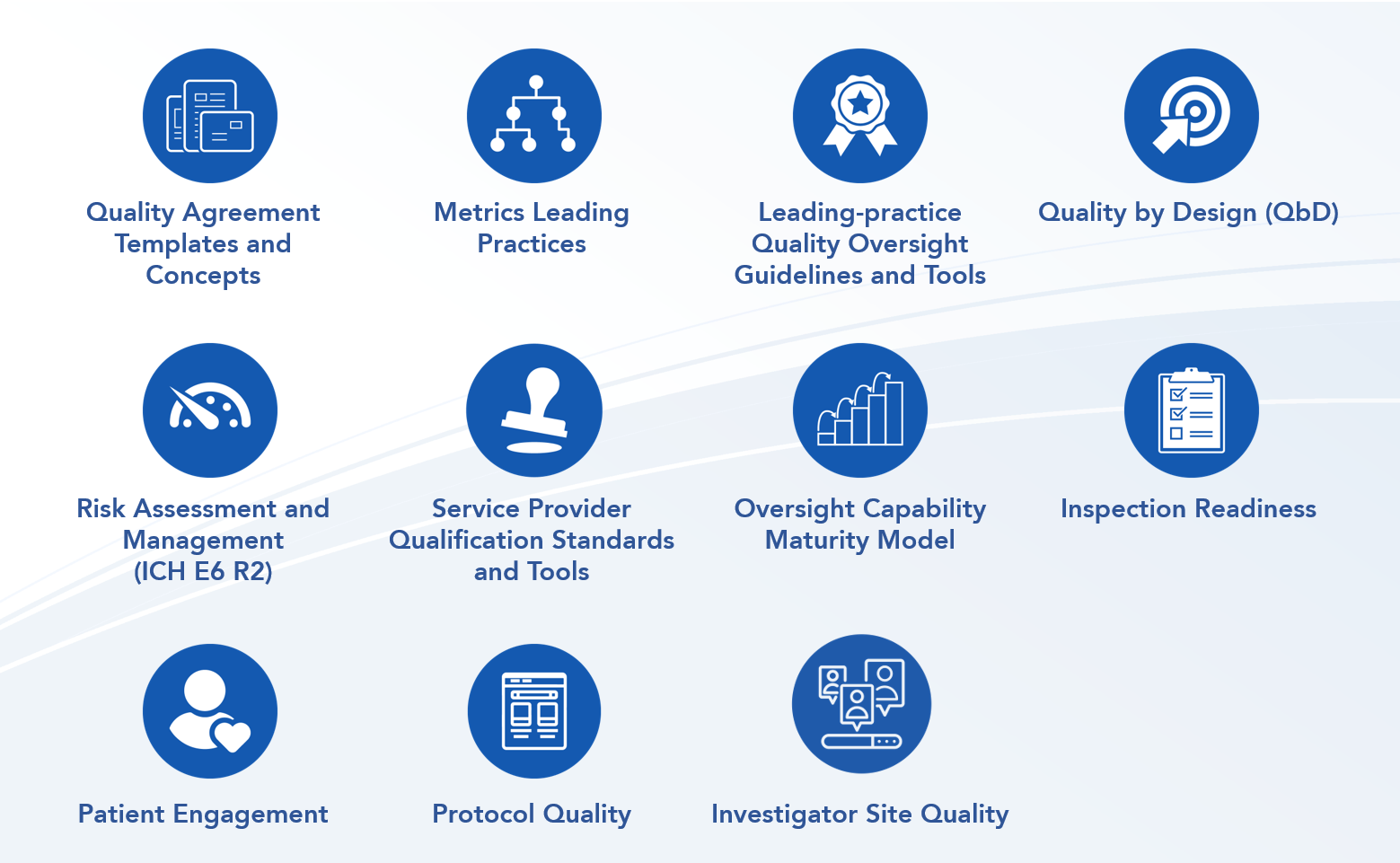 Quality Agreement Templates and Concepts

Metrics Leading Practices

Leading-practice Quality Oversight Guidelines and Tools

Quality by Design (QbD)

Risk Assessment and Management (ICH E6 R2)

Service Provider Qualification Standards and Tools

Oversight Capability Maturity Model

Inspection Readiness

Patient Engagement

Protocol Quality

Investigator Site Quality